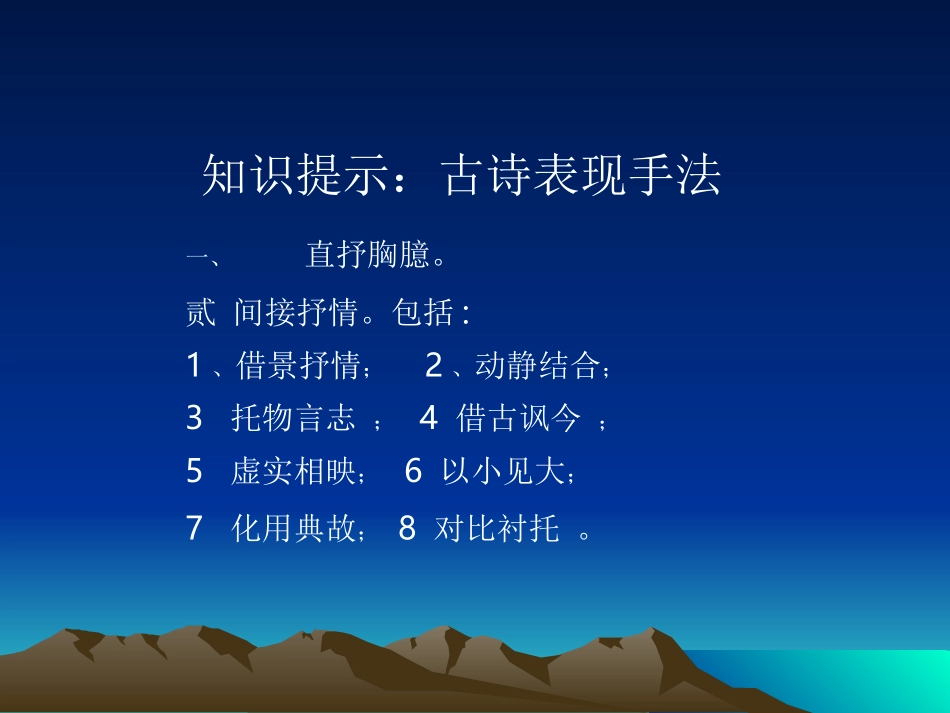 知识提示：古诗表现手法

一、 直抒胸臆。

贰 间接抒情。包括：

1、借景抒情； 2、动静结合；

3 托物言志 ； 4 借古讽今 ；

5 虚实相映； 6 以小见大；

7 化用典故； 8 对比衬托 。